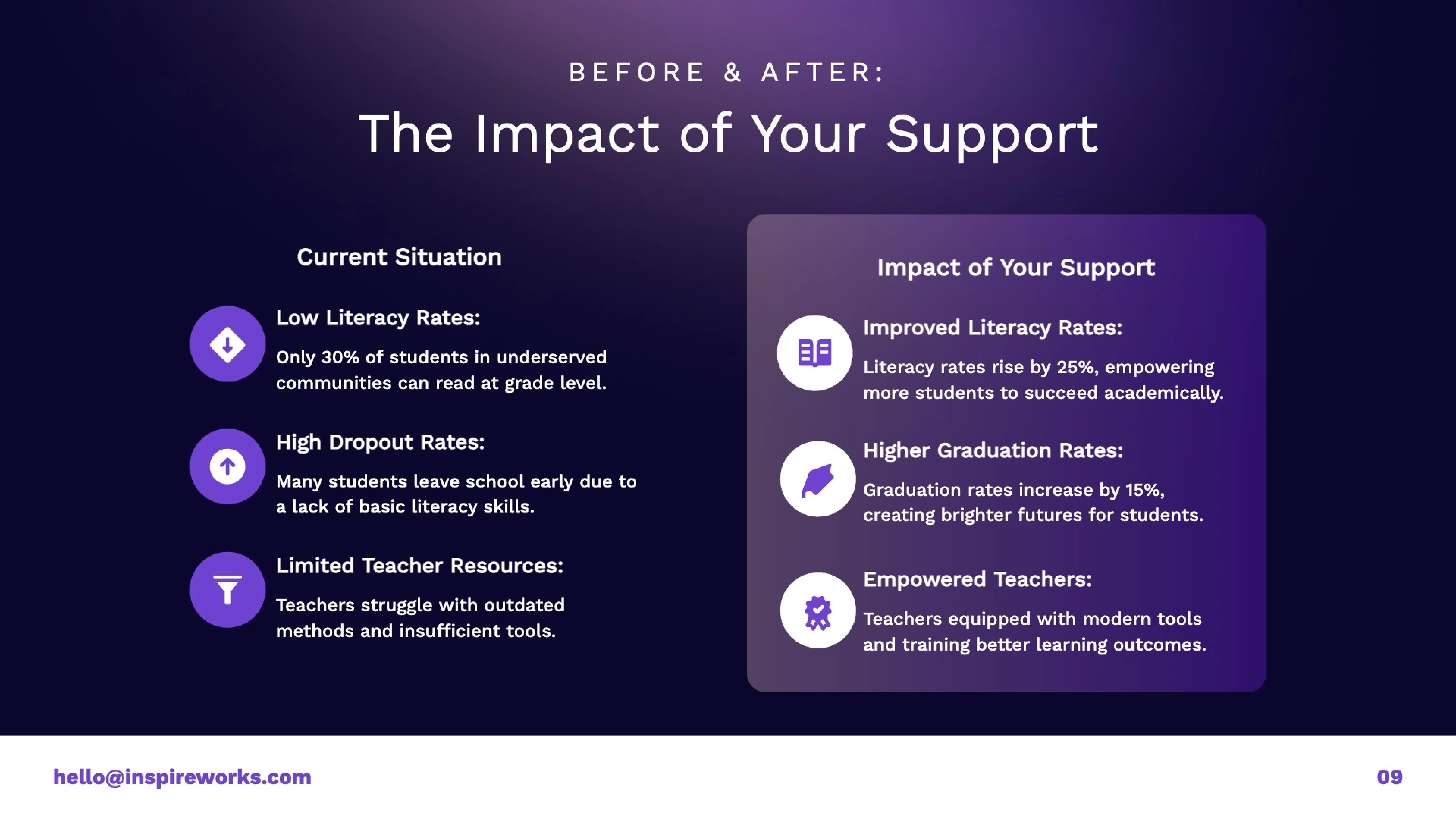 BEFORE & AFTER:

The Impact of Your Support

Current Situation

Low Literacy Rates:

Only 30% of students in underserved communities can read at grade level.

High Dropout Rates:

Many students leave school early due to a lack of basic literacy skills.

Limited Teacher Resources:

Teachers struggle with outdated methods and insufficient tools.

Impact of Your Support

Improved Literacy Rates:

Literacy rates rise by 25%, empowering more students to succeed academically.

Higher Graduation Rates:

Graduation rates increase by 15%, creating brighter futures for students.

Empowered Teachers:

Teachers equipped with modern tools and training better learning outcomes.

hello@inspireworks.com

09